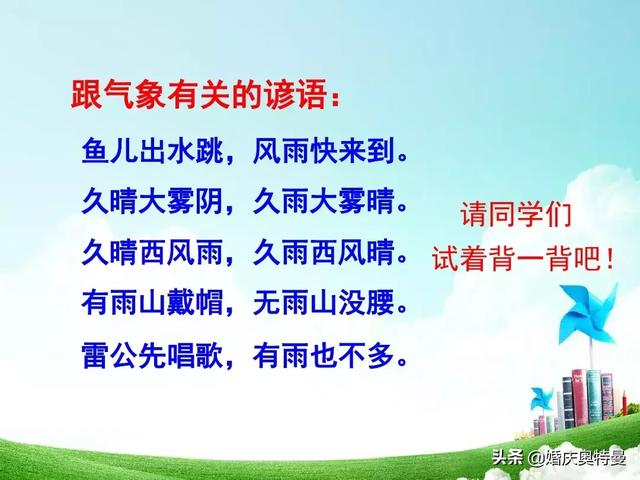 跟气象有关的谚语：

鱼儿出水跳，风雨快来到。

久晴大雾阴，久雨大雾晴。

久晴西风雨，久雨西风晴。

有雨山戴帽，无雨山没腰。

雷公先唱歌，有雨也不多。

请同学们
试着背一背吧！

头条 @婚庆奥特曼